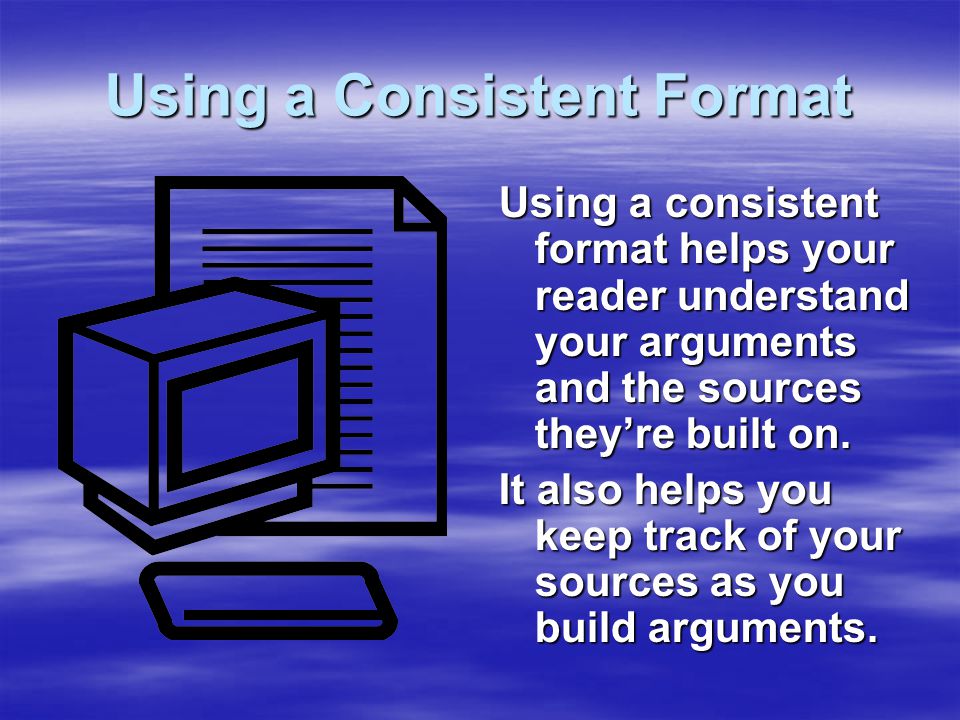 Using a Consistent Format

Using a consistent format helps your reader understand your arguments and the sources they’re built on.

It also helps you keep track of your sources as you build arguments.